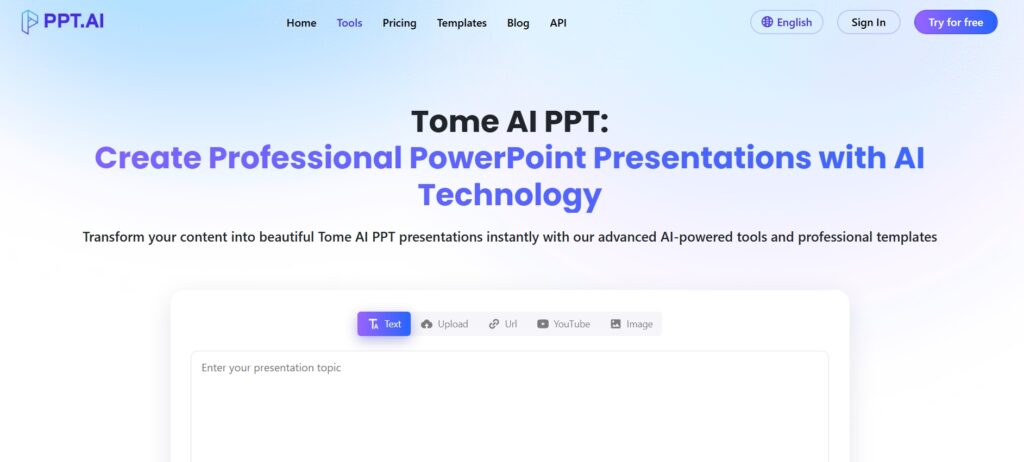 PPT.AI

Home Tools Pricing Templates Blog API

English Sign In Try for free

Tome AI PPT:
Create Professional PowerPoint Presentations with AI Technology

Transform your content into beautiful Tome AI PPT presentations instantly with our advanced AI-powered tools and professional templates

Text Upload Url YouTube Image

Enter your presentation topic